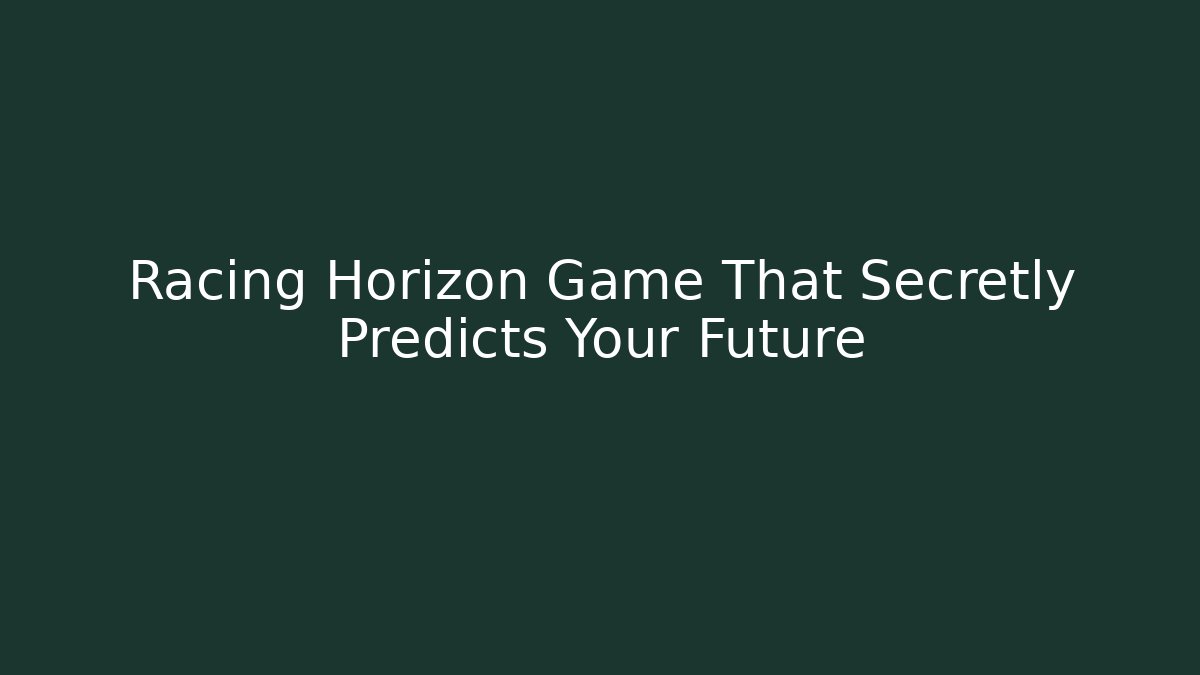 Racing Horizon Game That Secretly Predicts Your Future